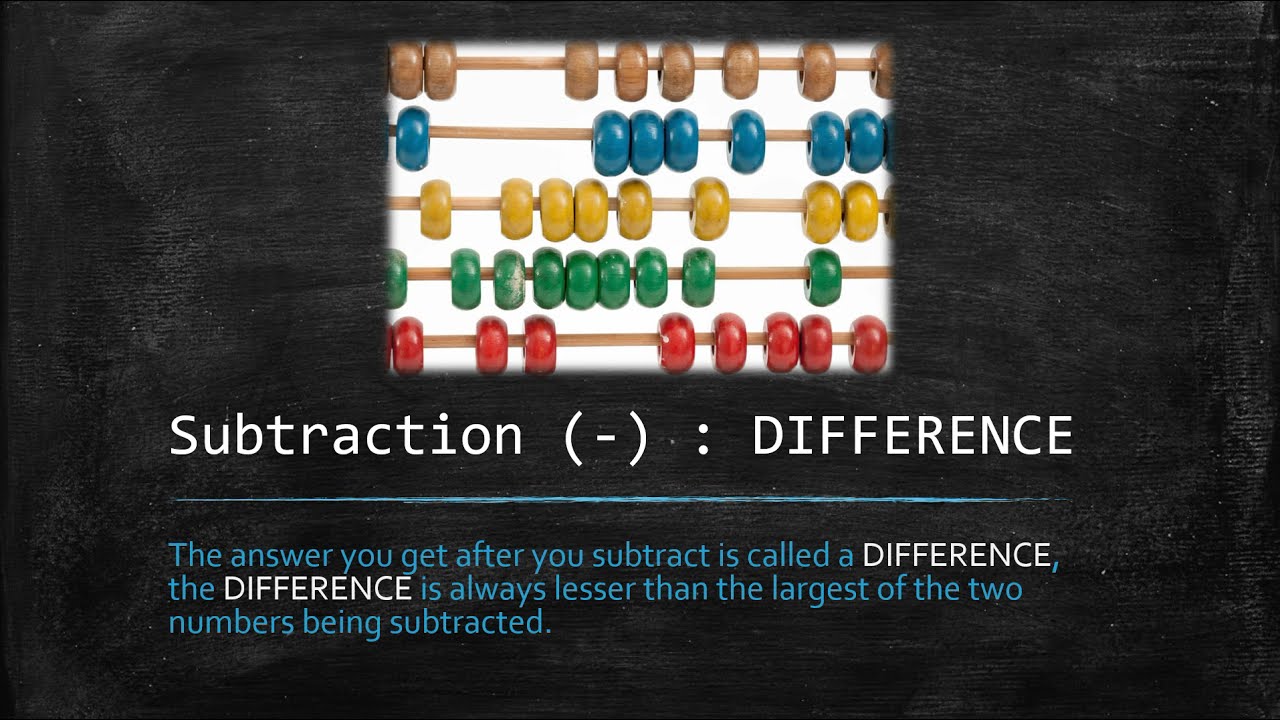 Subtraction (-) : DIFFERENCE

The answer you get after you subtract is called a DIFFERENCE, the DIFFERENCE is always lesser than the largest of the two numbers being subtracted.